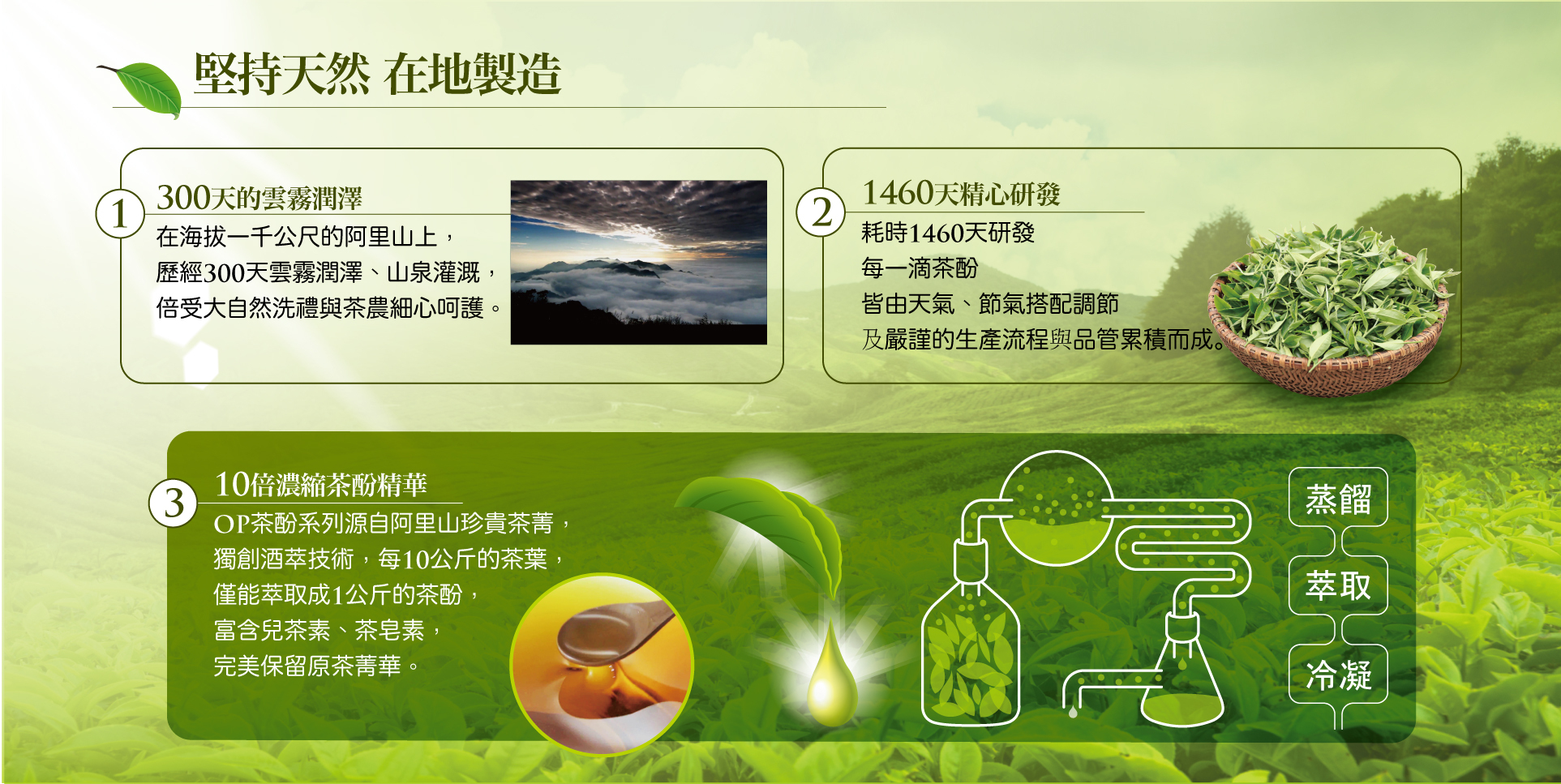 堅持天然 在地製造

1
300天的雲霧潤澤
在海拔一千公尺的阿里山上，
歷經300天雲霧潤澤、山泉灌溉，
倍受大自然洗禮與茶農細心呵護。

2
1460天精心研發
耗時1460天研發
每一滴茶酚
皆由天氣、節氣搭配調節
及嚴謹的生產流程與品管累積而成。

3
10倍濃縮茶酚精華
OP茶酚系列源自阿里山珍貴茶菁，
獨創酒萃技術，每10公斤的茶葉，
僅能萃取成1公斤的茶酚，
富含兒茶素、茶皂素，
完美保留原茶菁華。

蒸餾
萃取
冷凝